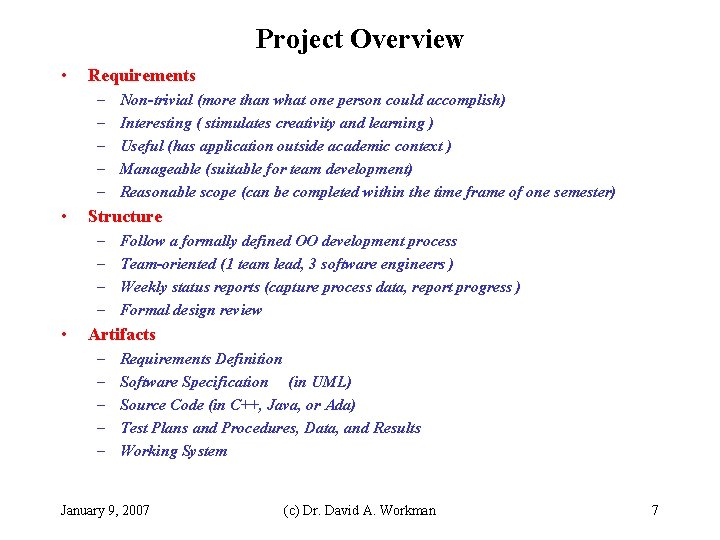 Project Overview

• Requirements
– Non-trivial (more than what one person could accomplish)
– Interesting ( stimulates creativity and learning )
– Useful (has application outside academic context )
– Manageable (suitable for team development)
– Reasonable scope (can be completed within the time frame of one semester)

• Structure
– Follow a formally defined OO development process
– Team-oriented (1 team lead, 3 software engineers )
– Weekly status reports (capture process data, report progress )
– Formal design review

• Artifacts
– Requirements Definition
– Software Specification (in UML)
– Source Code (in C++, Java, or Ada)
– Test Plans and Procedures, Data, and Results
– Working System

January 9, 2007 (c) Dr. David A. Workman 7